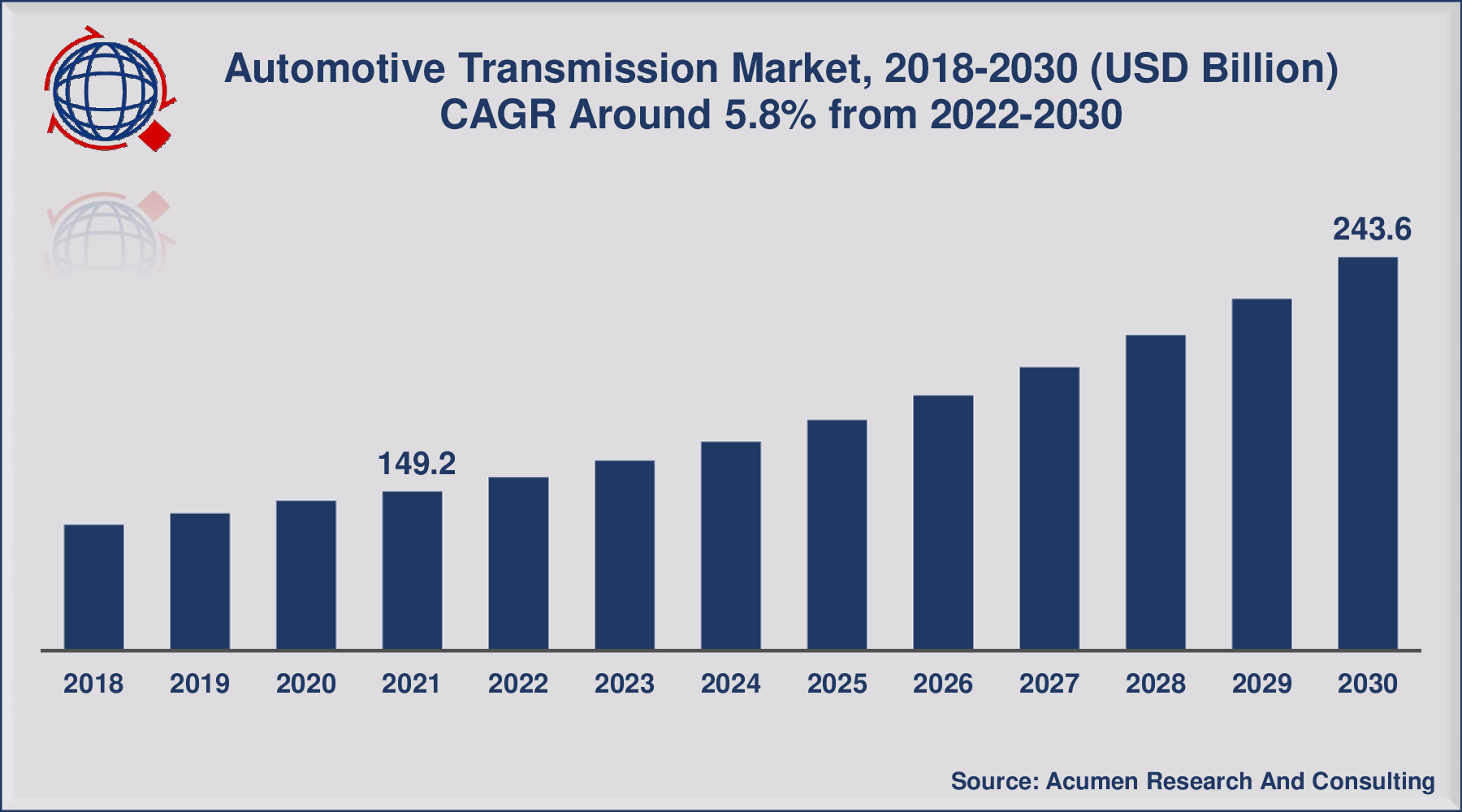 Automotive Transmission Market, 2018-2030 (USD Billion)
CAGR Around 5.8% from 2022-2030

149.2

243.6

2018 2019 2020 2021 2022 2023 2024 2025 2026 2027 2028 2029 2030

Source: Acumen Research And Consulting